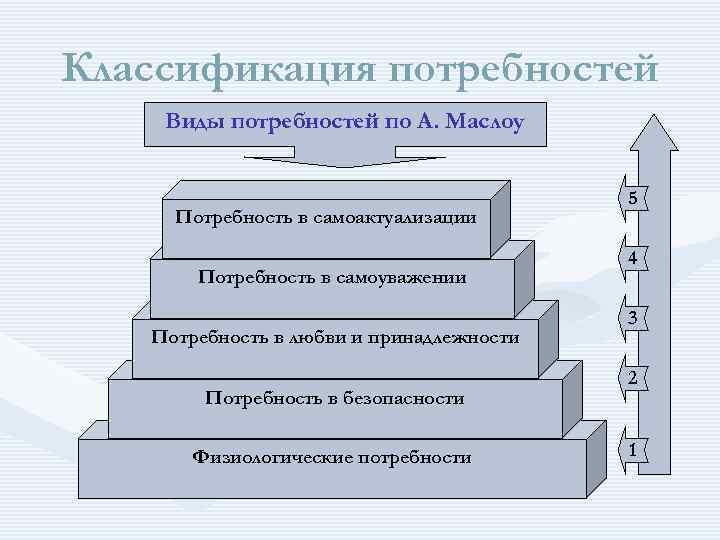 Классификация потребностей

Виды потребностей по А. Маслоу

Потребность в самоактуализации

Потребность в самоуважении

Потребность в любви и принадлежности

Потребность в безопасности

Физиологические потребности

5

4

3

2

1